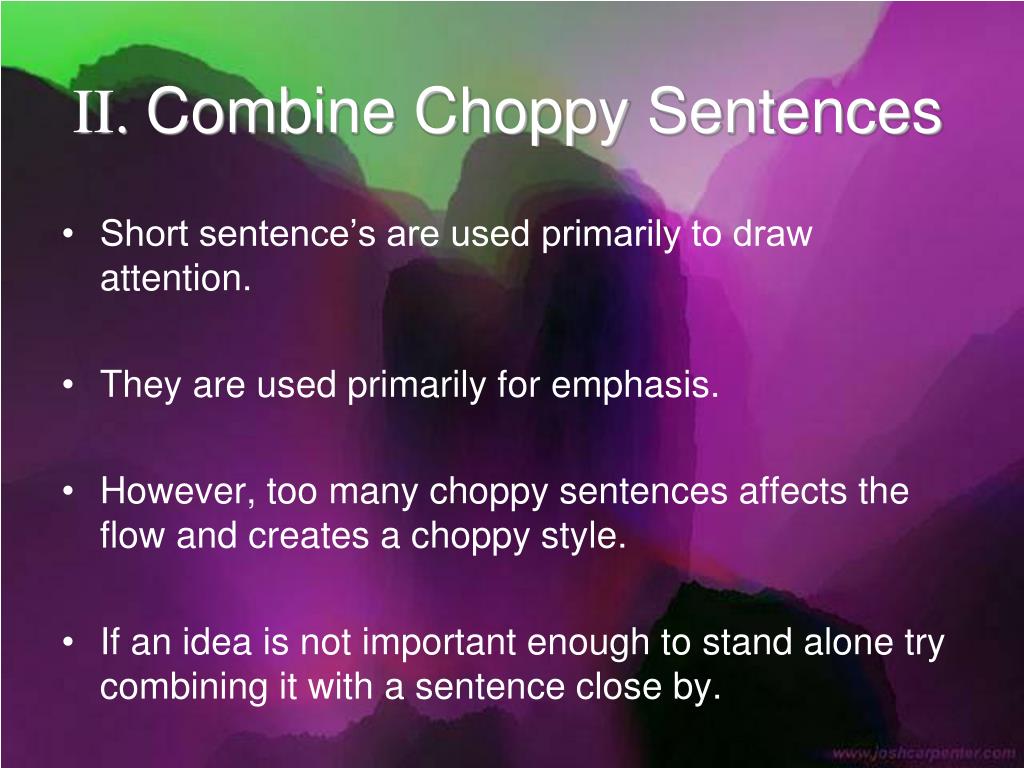 II. Combine Choppy Sentences

• Short sentence’s are used primarily to draw attention.

• They are used primarily for emphasis.

• However, too many choppy sentences affects the flow and creates a choppy style.

• If an idea is not important enough to stand alone try combining it with a sentence close by.

www.joshcarpenter.com